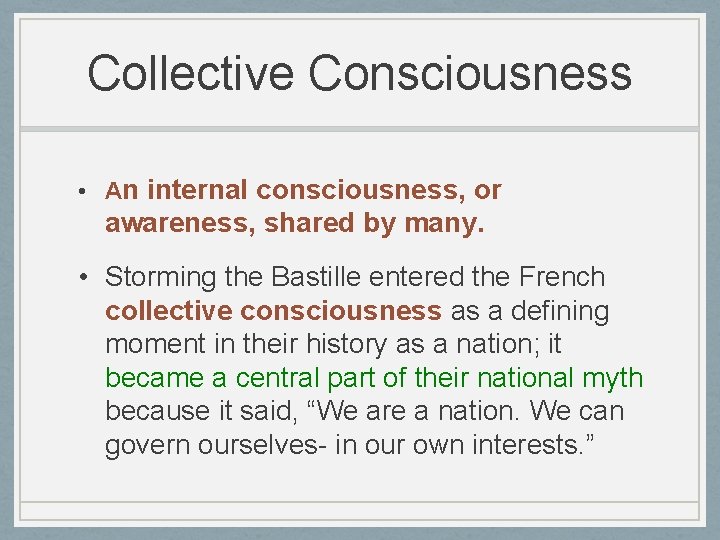 Collective Consciousness

• An internal consciousness, or awareness, shared by many.

• Storming the Bastille entered the French collective consciousness as a defining moment in their history as a nation; it became a central part of their national myth because it said, “We are a nation. We can govern ourselves- in our own interests.”